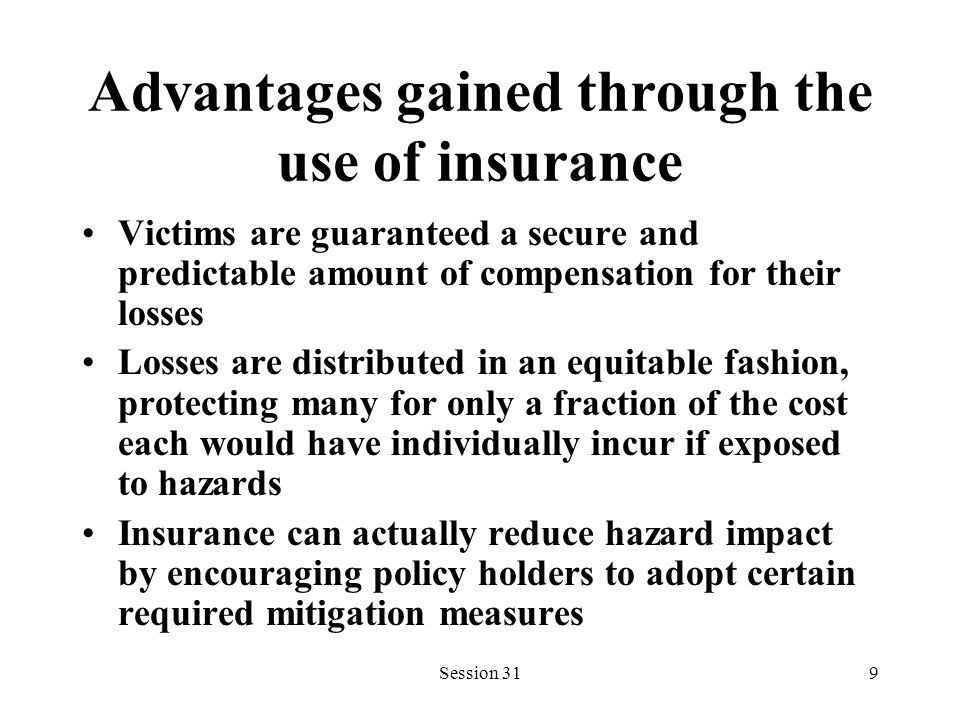 Advantages gained through the use of insurance

• Victims are guaranteed a secure and predictable amount of compensation for their losses

• Losses are distributed in an equitable fashion, protecting many for only a fraction of the cost each would have individually incur if exposed to hazards

• Insurance can actually reduce hazard impact by encouraging policy holders to adopt certain required mitigation measures

Session 31

9